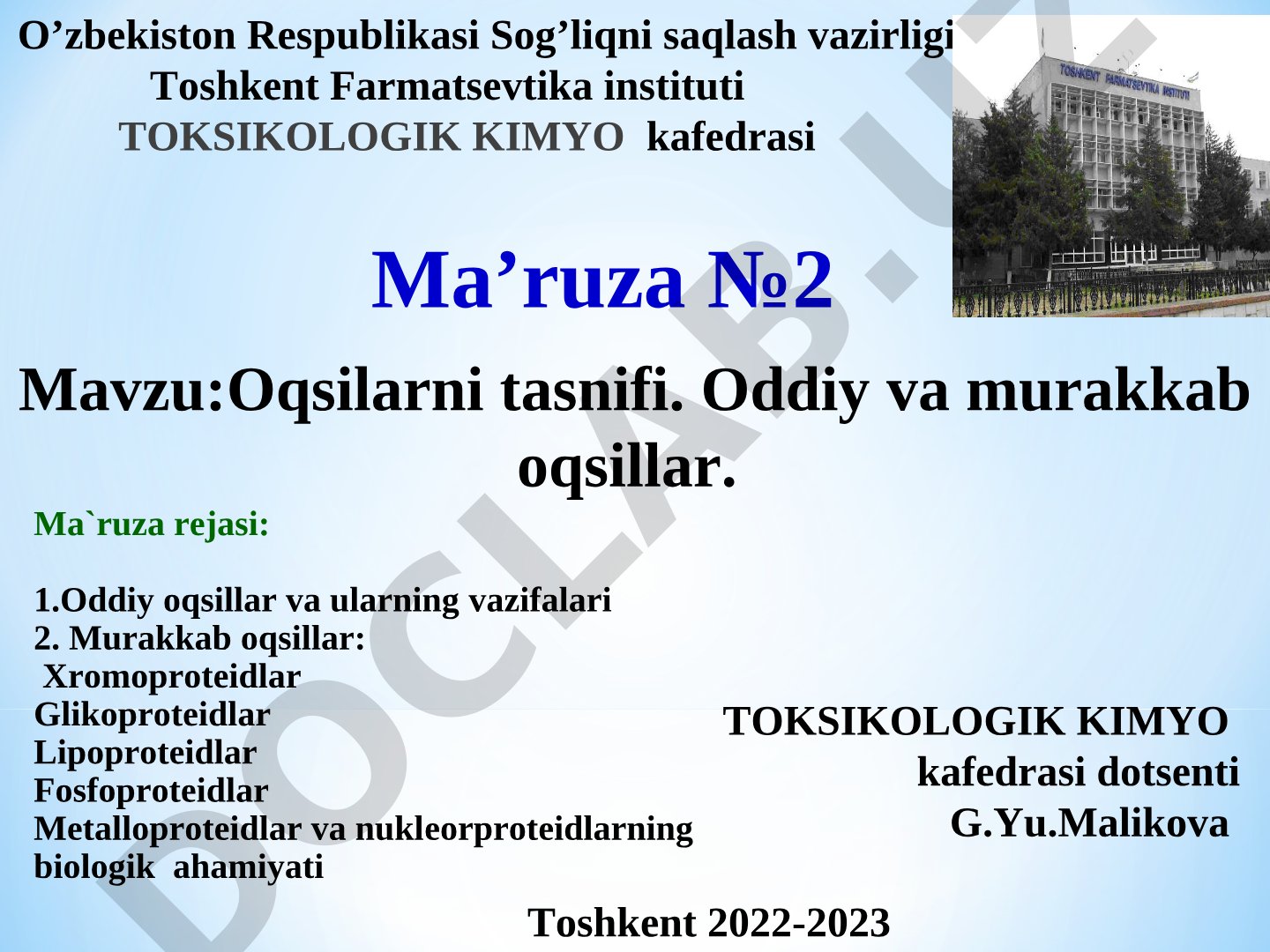 O’zbekiston Respublikasi Sog’liqni saqlash vazirligi
Toshkent Farmatsevtika instituti
TOKSIKOLOGIK KIMYO kafedrasi

TOSHKENT FARMATSEVTIKA INSTITUTI

Ma’ruza №2

Mavzu:Oqsilarni tasnifi. Oddiy va murakkab oqsillar.

Ma`ruza rejasi:

1.Oddiy oqsillar va ularning vazifalari
2. Murakkab oqsillar:
Xromoproteidlar
Glikoproteidlar
Lipoproteidlar
Fosfoproteidlar
Metalloproteidlar va nukleorproteidlarning biologik ahamiyati

TOKSIKOLOGIK KIMYO kafedrasi dotsenti G.Yu.Malikova

Toshkent 2022-2023

DOCLAB.UZ